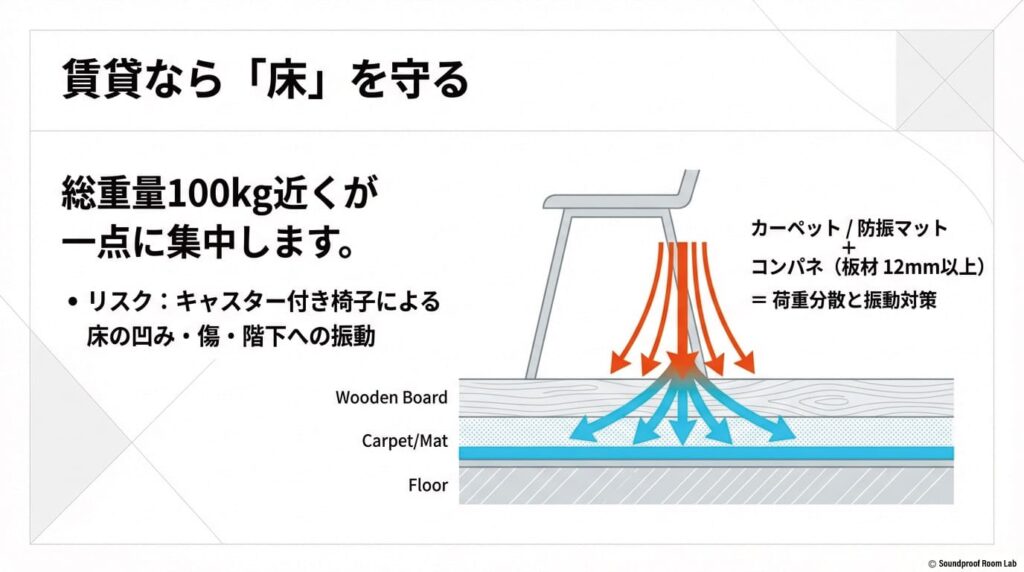 賃貸なら「床」を守る

総重量100kg近くが一点に集中します。

• リスク：キャスター付き椅子による床の凹み・傷・階下への振動

カーペット / 防振マット
+
コンパネ（板材 12mm以上）
= 荷重分散と振動対策

Wooden Board

Carpet/Mat

Floor

© Soundproof Room Lab